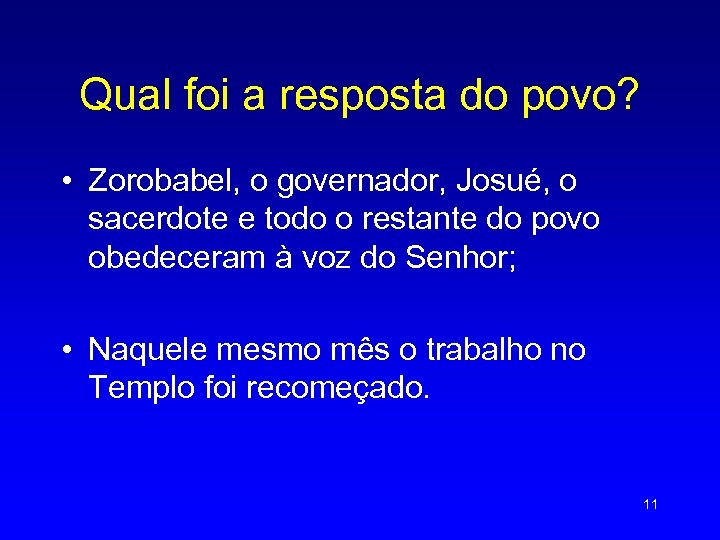 Qual foi a resposta do povo?

• Zorobabel, o governador, Josué, o sacerdote e todo o restante do povo obedeceram à voz do Senhor;

• Naquele mesmo mês o trabalho no Templo foi recomeçado.

11